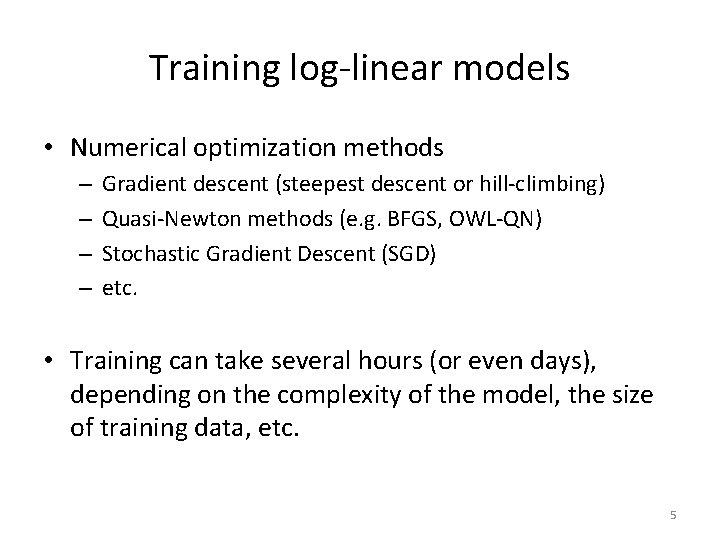 Training log-linear models

• Numerical optimization methods
– Gradient descent (steepest descent or hill-climbing)
– Quasi-Newton methods (e.g. BFGS, OWL-QN)
– Stochastic Gradient Descent (SGD)
– etc.

• Training can take several hours (or even days), depending on the complexity of the model, the size of training data, etc.

5